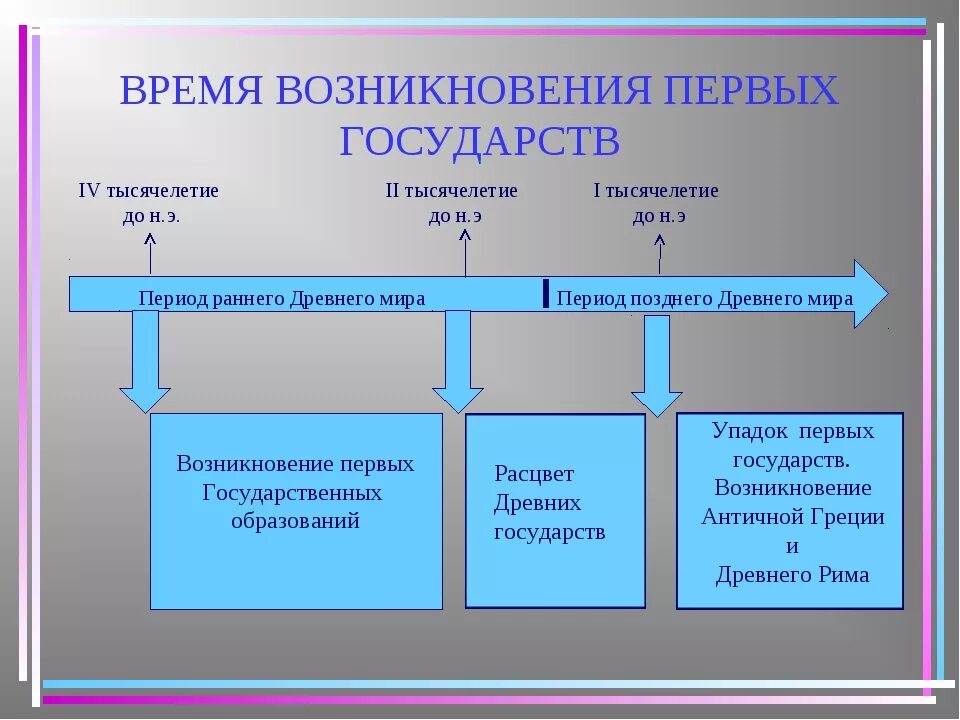 ВРЕМЯ ВОЗНИКНОВЕНИЯ ПЕРВЫХ ГОСУДАРСТВ

IV тысячелетие до н.э.

II тысячелетие до н.э

I тысячелетие до н.э

Период раннего Древнего мира

Период позднего Древнего мира

Возникновение первых Государственных образований

Расцвет Древних государств

Упадок первых государств. Возникновение Античной Греции и Древнего Рима